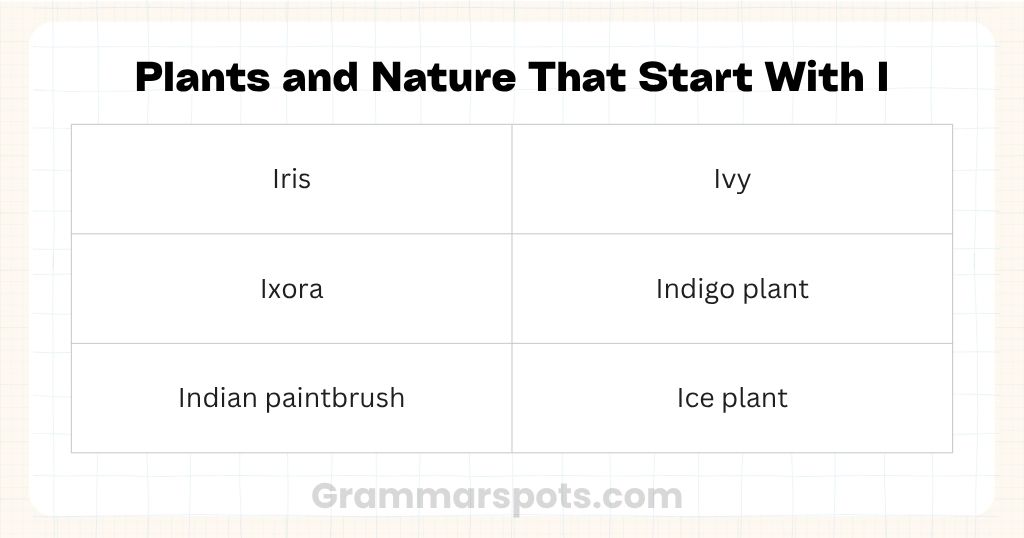 Plants and Nature That Start With I

| Iris | Ivy |
|---|---|
| Ixora | Indigo plant |
| Indian paintbrush | Ice plant |

Grammarspots.com